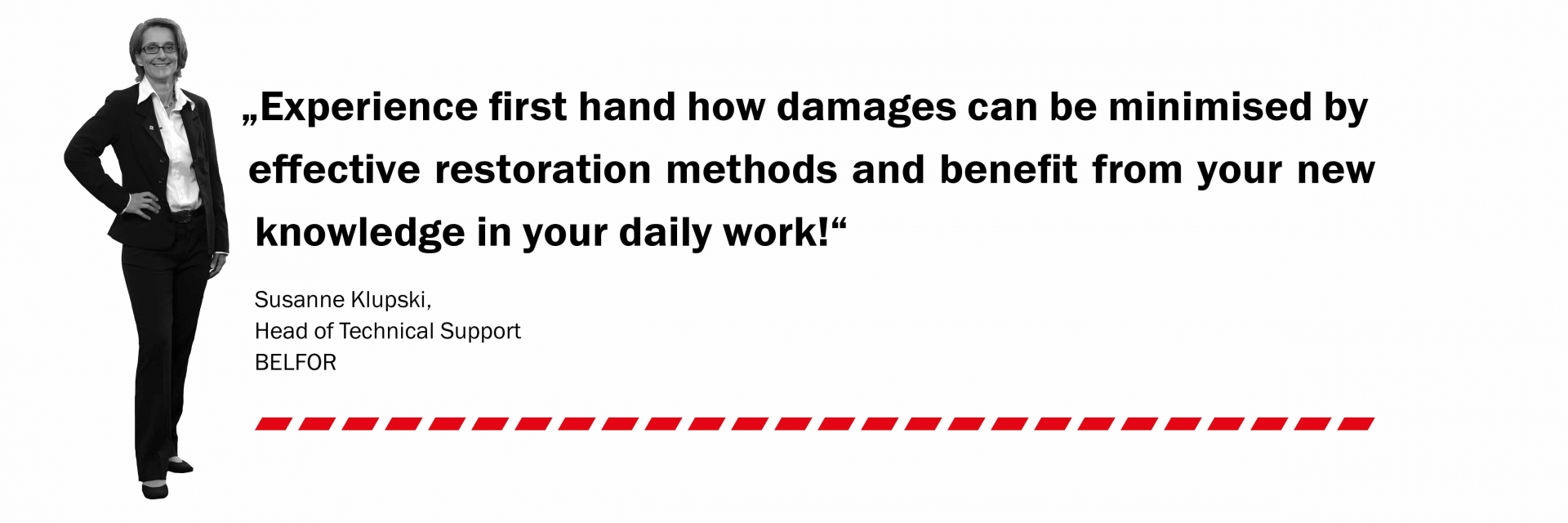 „Experience first hand how damages can be minimised by effective restoration methods and benefit from your new knowledge in your daily work!“

Susanne Klupski,
Head of Technical Support
BELFOR